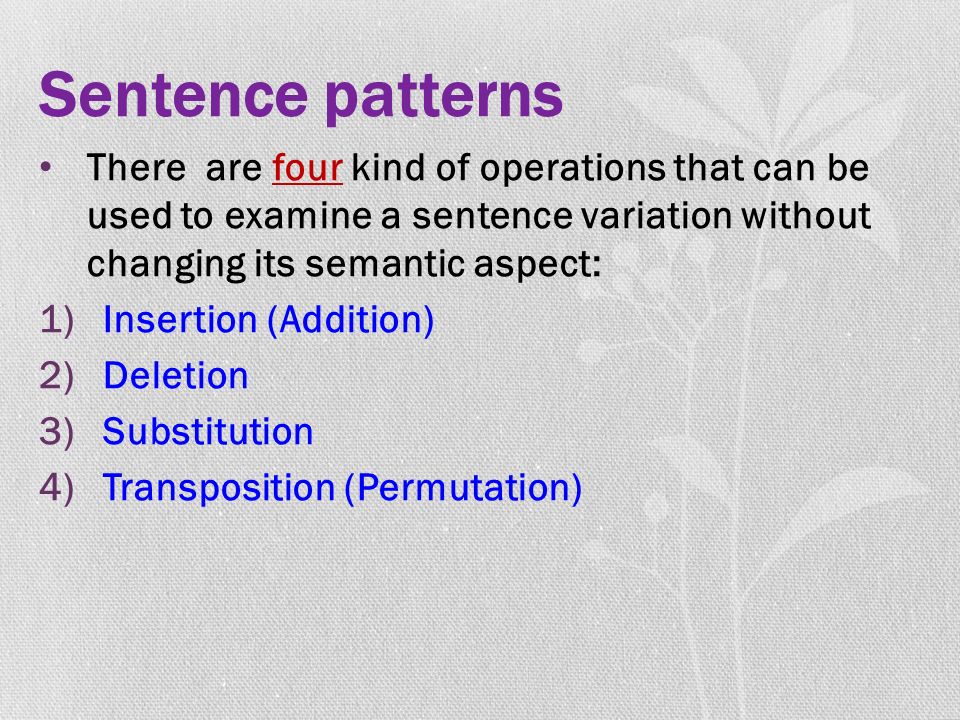 Sentence patterns

• There are four kind of operations that can be used to examine a sentence variation without changing its semantic aspect:

1) Insertion (Addition)
2) Deletion
3) Substitution
4) Transposition (Permutation)